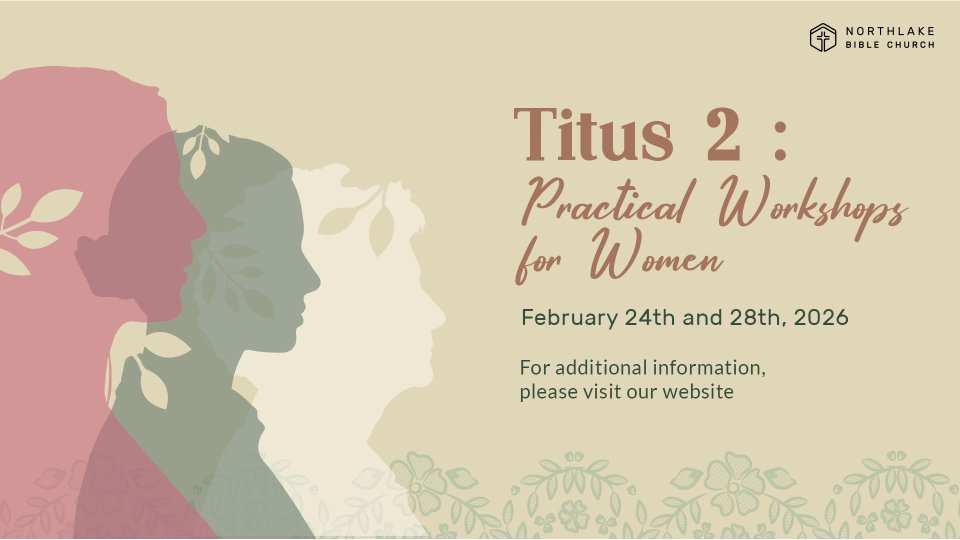 NORTHLAKE
BIBLE CHURCH

Titus 2 :
Practical Workshops for Women

February 24th and 28th, 2026

For additional information, please visit our website